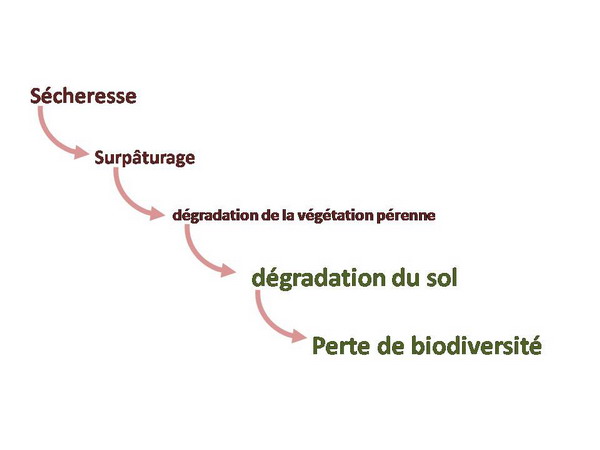 Sécheresse

Surpâturage

dégradation de la végétation pérenne

dégradation du sol

Perte de biodiversité